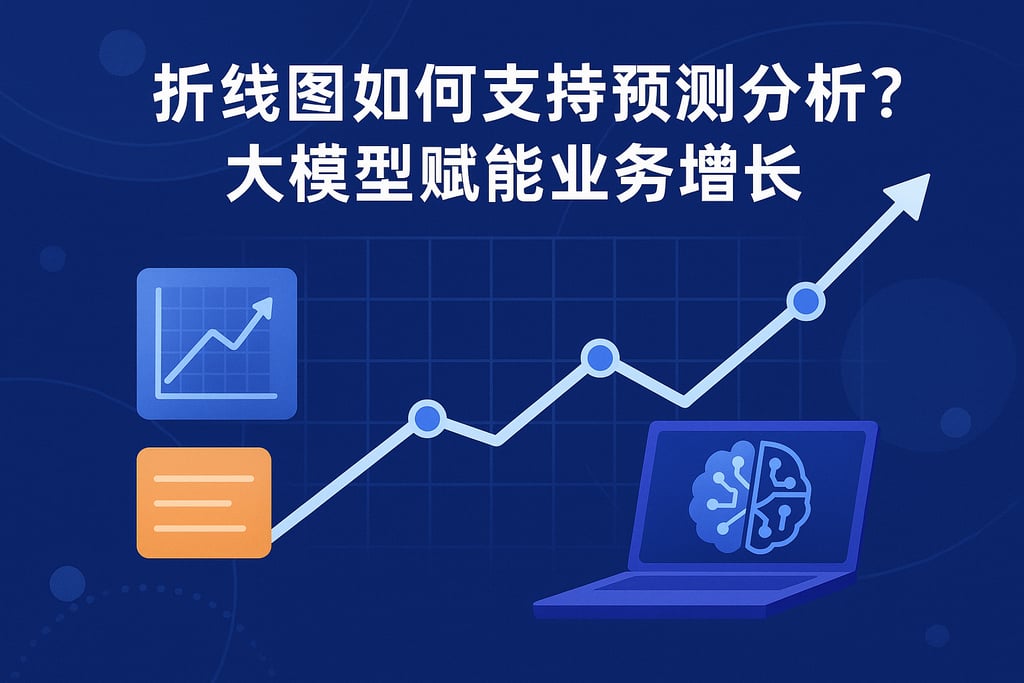 折线图如何支持预测分析？
大模型赋能业务增长